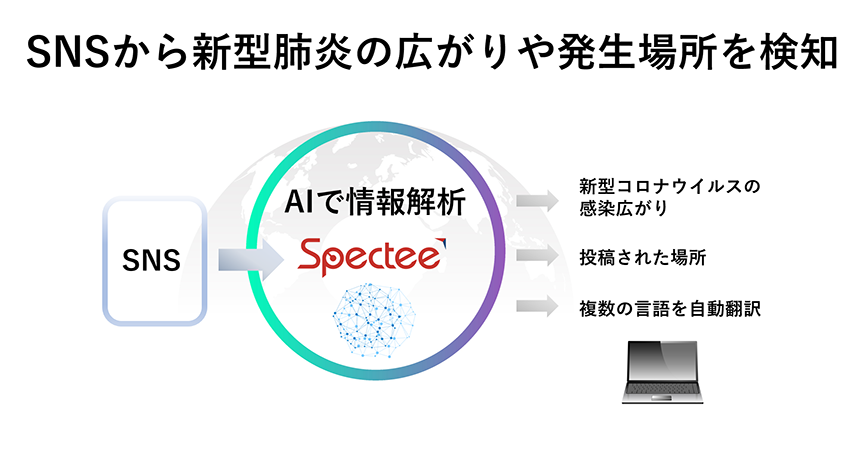 SNSから新型肺炎の広がりや発生場所を検知

SNS

AIで情報解析

Spectee

新型コロナウイルスの感染広がり

投稿された場所

複数の言語を自動翻訳